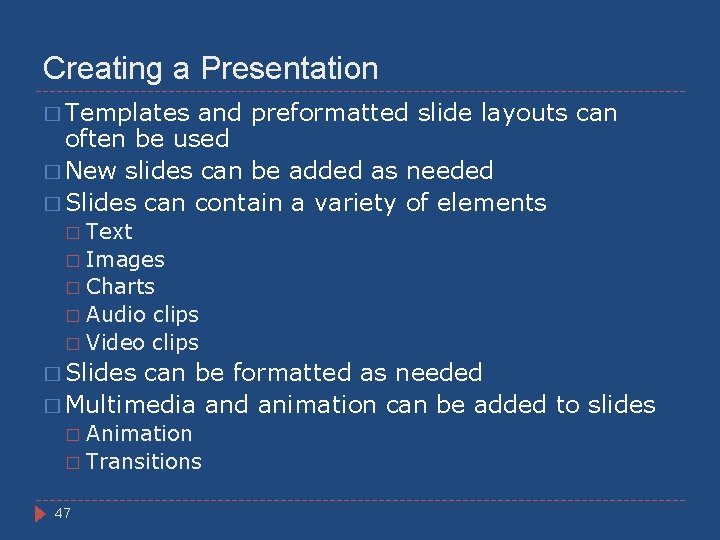 Creating a Presentation

□ Templates and preformatted slide layouts can often be used
□ New slides can be added as needed
□ Slides can contain a variety of elements
□ Text
□ Images
□ Charts
□ Audio clips
□ Video clips
□ Slides can be formatted as needed
□ Multimedia and animation can be added to slides
□ Animation
□ Transitions

47